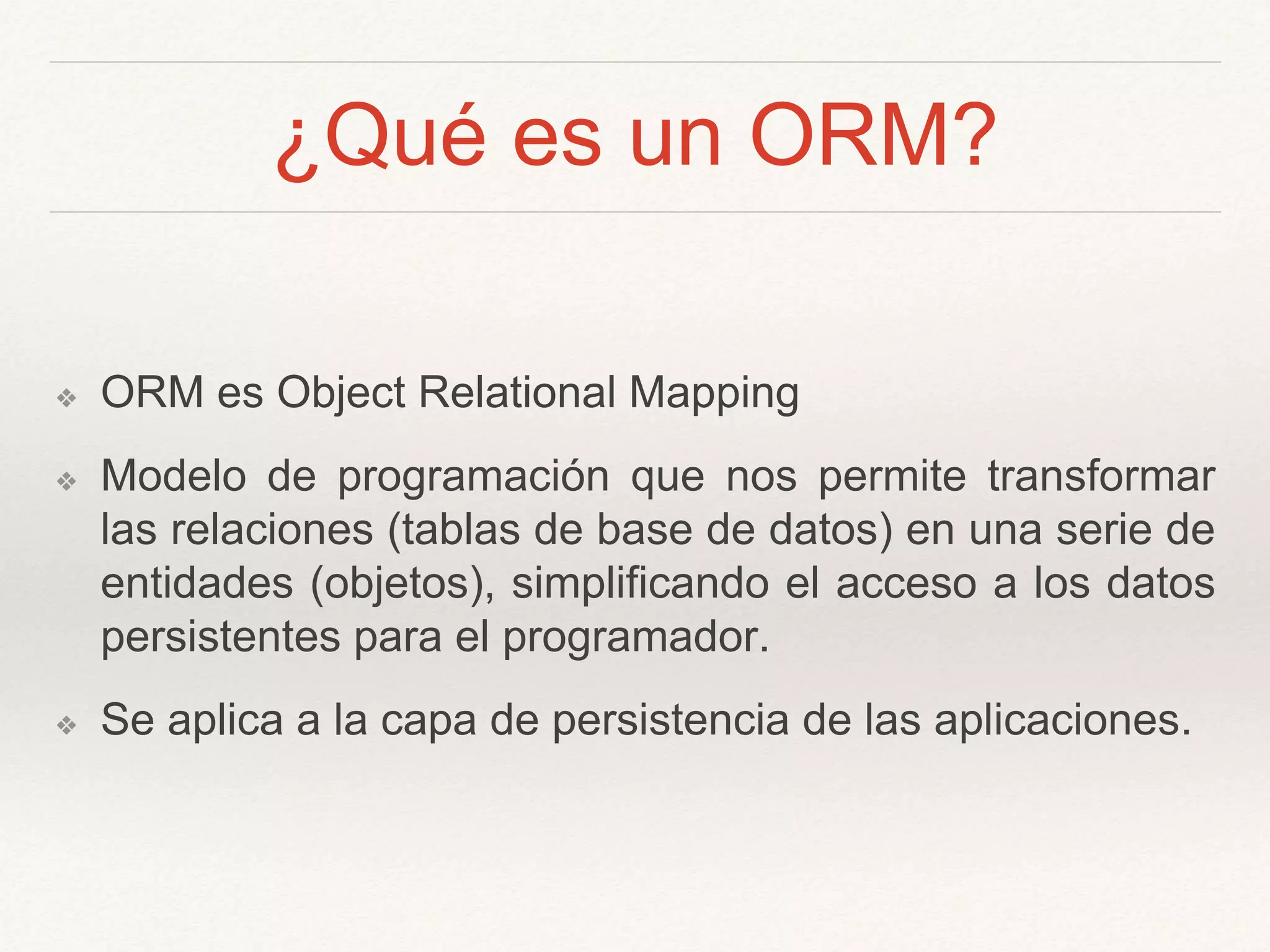 ¿Qué es un ORM?

❖ ORM es Object Relational Mapping

❖ Modelo de programación que nos permite transformar las relaciones (tablas de base de datos) en una serie de entidades (objetos), simplificando el acceso a los datos persistentes para el programador.

❖ Se aplica a la capa de persistencia de las aplicaciones.